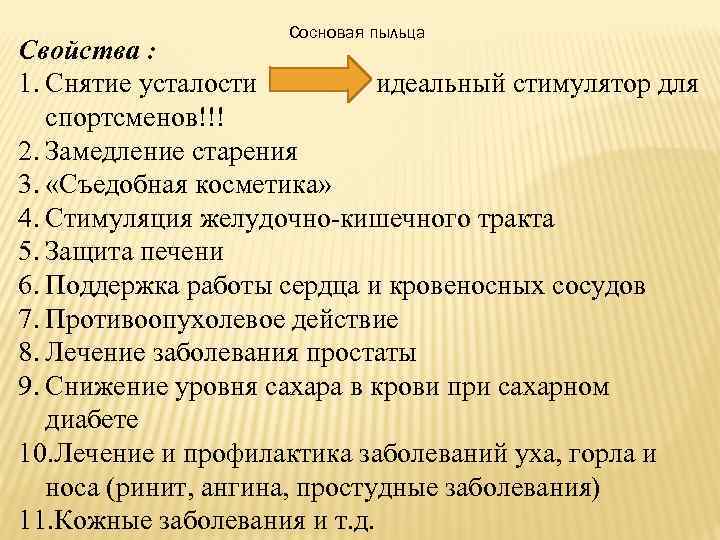 Сосновая пыльца

Свойства :

1. Снятие усталости идеальный стимулятор для спортсменов!!!
2. Замедление старения
3. «Съедобная косметика»
4. Стимуляция желудочно-кишечного тракта
5. Защита печени
6. Поддержка работы сердца и кровеносных сосудов
7. Противоопухолевое действие
8. Лечение заболевания простаты
9. Снижение уровня сахара в крови при сахарном диабете
10. Лечение и профилактика заболеваний уха, горла и носа (ринит, ангина, простудные заболевания)
11. Кожные заболевания и т.д.